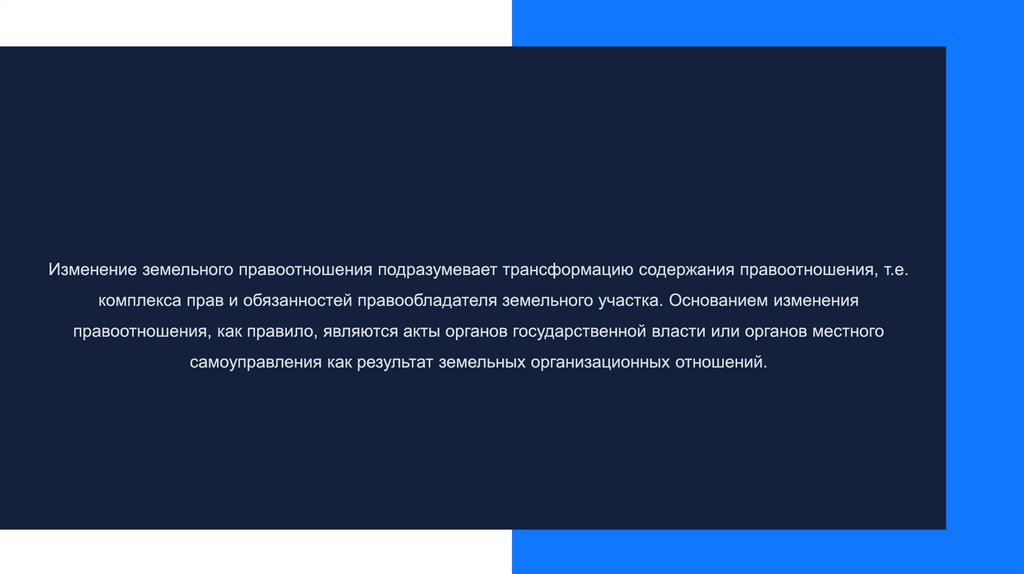 Изменение земельного правоотношения подразумевает трансформацию содержания правоотношения, т.е. комплекса прав и обязанностей правообладателя земельного участка. Основанием изменения правоотношения, как правило, являются акты органов государственной власти или органов местного самоуправления как результат земельных организационных отношений.